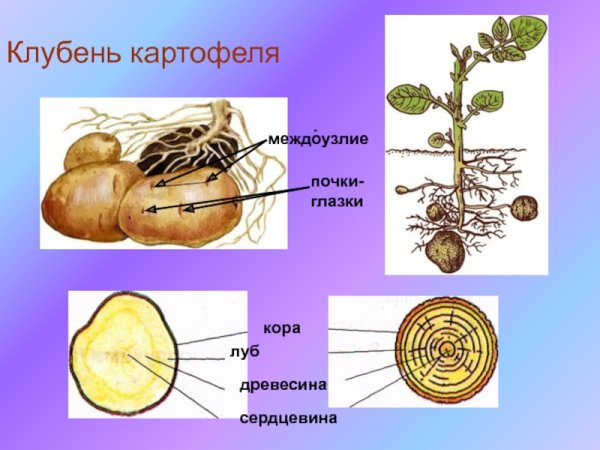 Клубень картофеля

междоузлие

почки-глазки

кора

луб

древесина

сердцевина